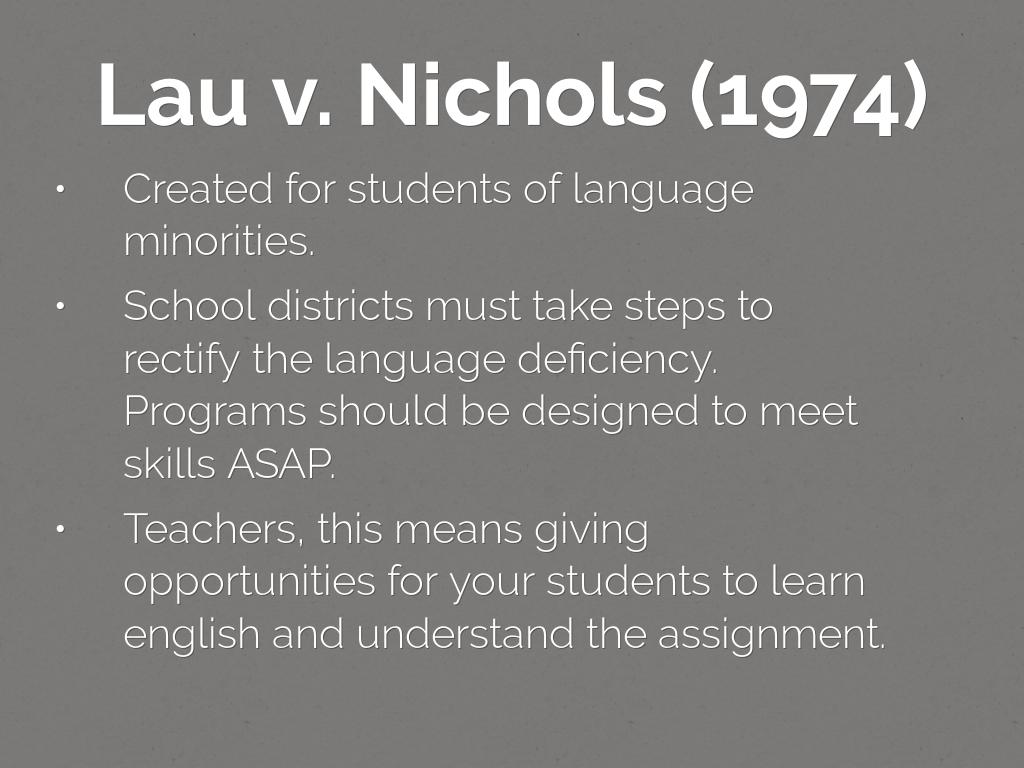 Lau v. Nichols (1974)

• Created for students of language minorities.

• School districts must take steps to rectify the language deficiency. Programs should be designed to meet skills ASAP.

• Teachers, this means giving opportunities for your students to learn english and understand the assignment.